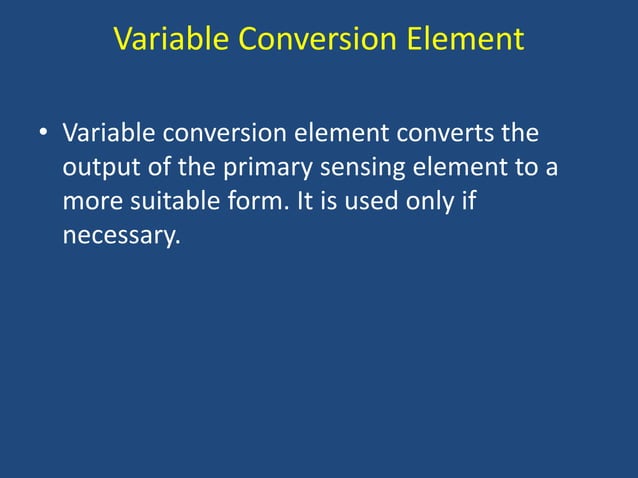 Variable Conversion Element

• Variable conversion element converts the output of the primary sensing element to a more suitable form. It is used only if necessary.